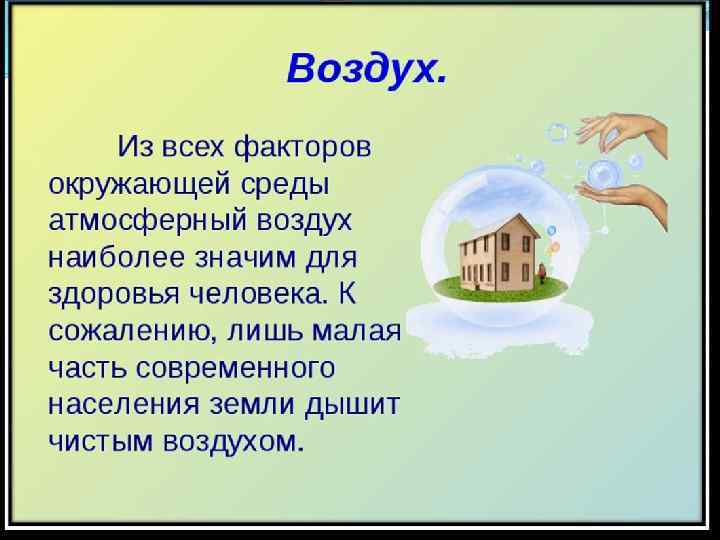 Воздух.

Из всех факторов окружающей среды атмосферный воздух наиболее значим для здоровья человека. К сожалению, лишь малая часть современного населения земли дышит чистым воздухом.